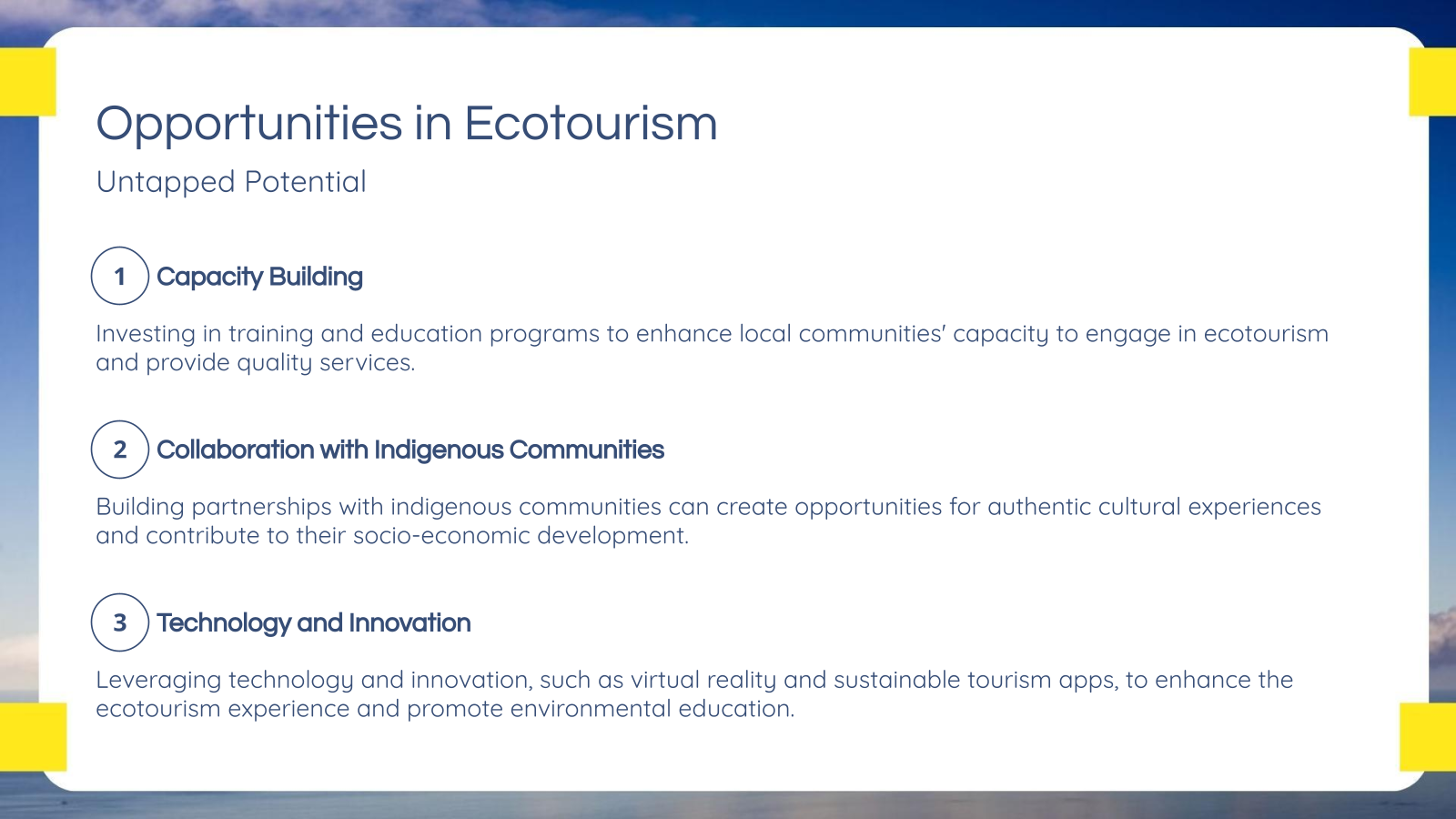 Opportunities in Ecotourism

Untapped Potential

1 Capacity Building

Investing in training and education programs to enhance local communities' capacity to engage in ecotourism and provide quality services.

2 Collaboration with Indigenous Communities

Building partnerships with indigenous communities can create opportunities for authentic cultural experiences and contribute to their socio-economic development.

3 Technology and Innovation

Leveraging technology and innovation, such as virtual reality and sustainable tourism apps, to enhance the ecotourism experience and promote environmental education.